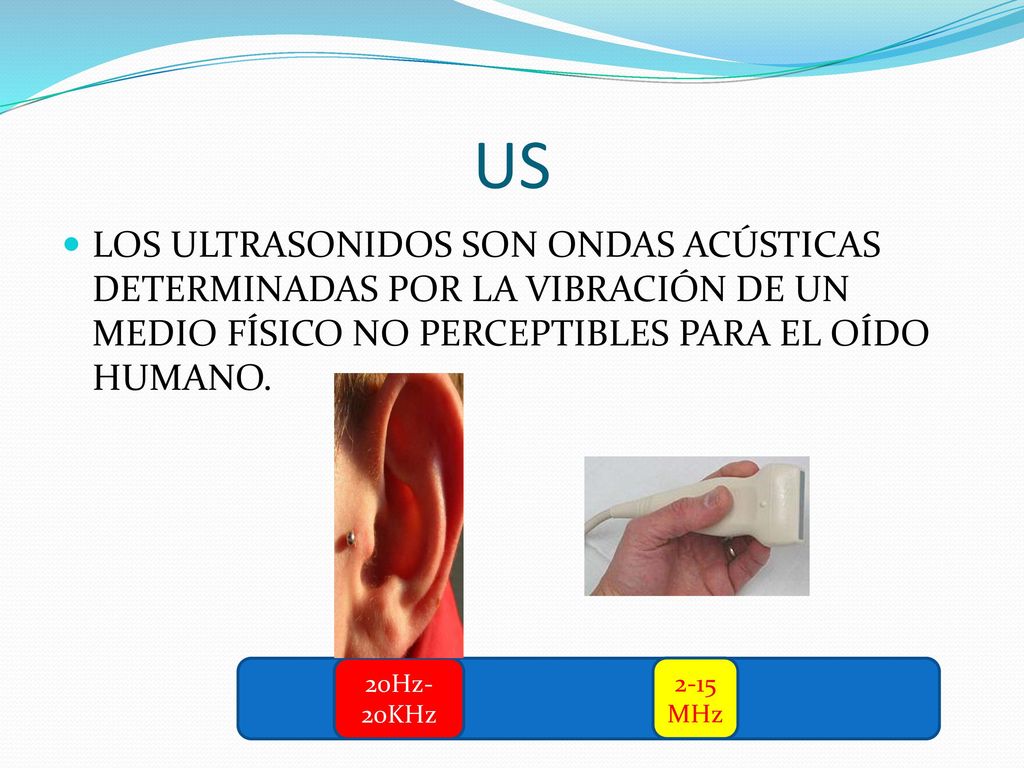 US

LOS ULTRASONIDOS SON ONDAS ACÚSTICAS DETERMINADAS POR LA VIBRACIÓN DE UN MEDIO FÍSICO NO PERCEPTIBLES PARA EL OÍDO HUMANO.

20Hz-20KHz

2-15 MHz